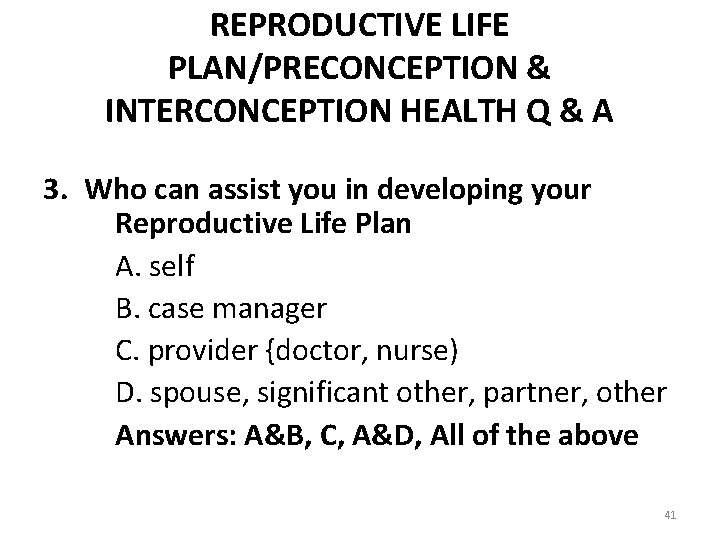 REPRODUCTIVE LIFE PLAN/PRECONCEPTION & INTERCONCEPTION HEALTH Q & A

3. Who can assist you in developing your Reproductive Life Plan

A. self

B. case manager

C. provider {doctor, nurse)

D. spouse, significant other, partner, other

Answers: A&B, C, A&D, All of the above

41